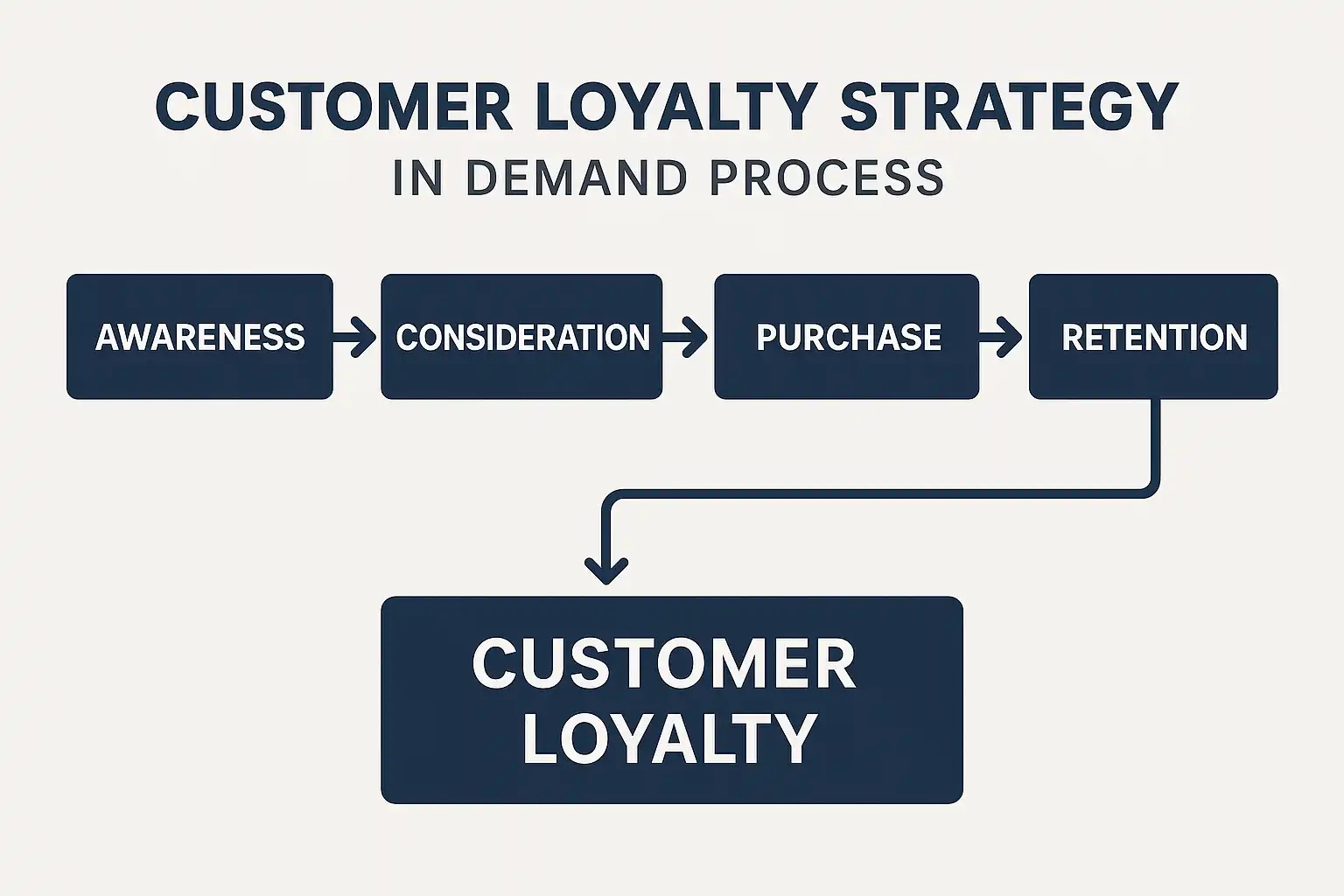 CUSTOMER LOYALTY STRATEGY
IN DEMAND PROCESS

AWARENESS

CONSIDERATION

PURCHASE

RETENTION

CUSTOMER LOYALTY